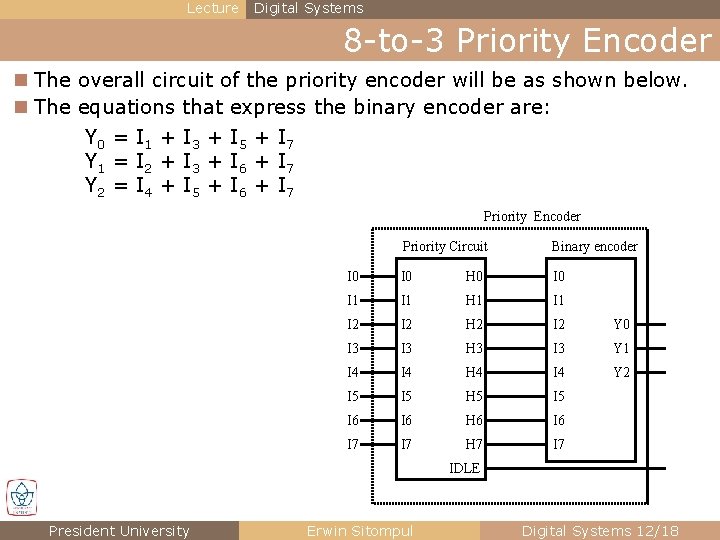 Lecture Digital Systems

8-to-3 Priority Encoder

The overall circuit of the priority encoder will be as shown below.

The equations that express the binary encoder are:

$Y_0 = I_1 + I_3 + I_5 + I_7$
$Y_1 = I_2 + I_3 + I_6 + I_7$
$Y_2 = I_4 + I_5 + I_6 + I_7$

Priority Encoder

Priority Circuit

Binary encoder

I0 I1 I2 I3 I4 I5 I6 I7

I0 I1 I2 I3 I4 I5 I6 I7

H0 H1 H2 H3 H4 H5 H6 H7

IDLE

I0 I1 I2 I3 I4 I5 I6 I7

Y0 Y1 Y2

President University Erwin Sitompul Digital Systems 12/18